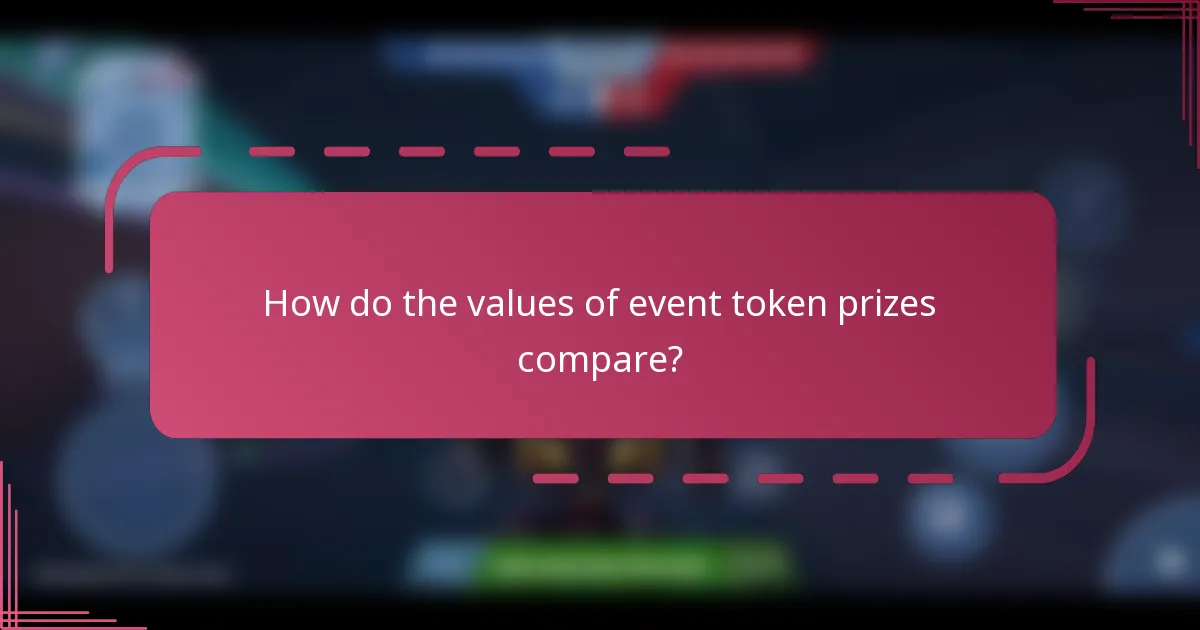 How do the values of event token prizes compare?